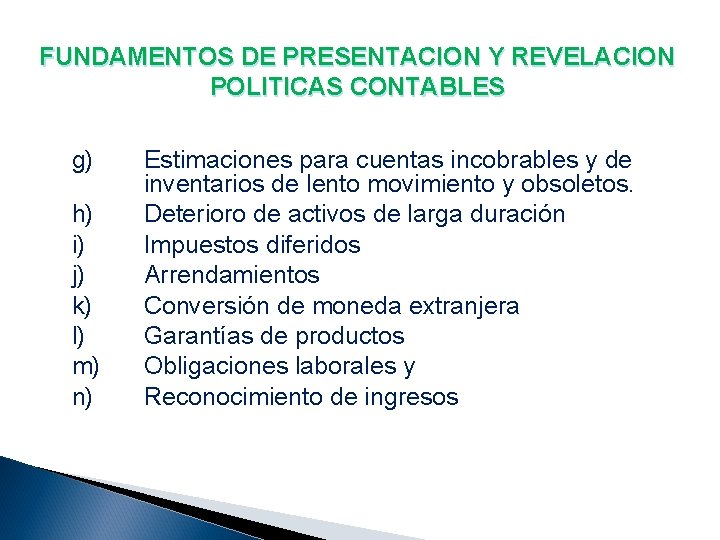 FUNDAMENTOS DE PRESENTACION Y REVELACION
POLITICAS CONTABLES

g) Estimaciones para cuentas incobrables y de inventarios de lento movimiento y obsoletos.
h) Deterioro de activos de larga duración
i) Impuestos diferidos
j) Arrendamientos
k) Conversión de moneda extranjera
l) Garantías de productos
m) Obligaciones laborales y
n) Reconocimiento de ingresos